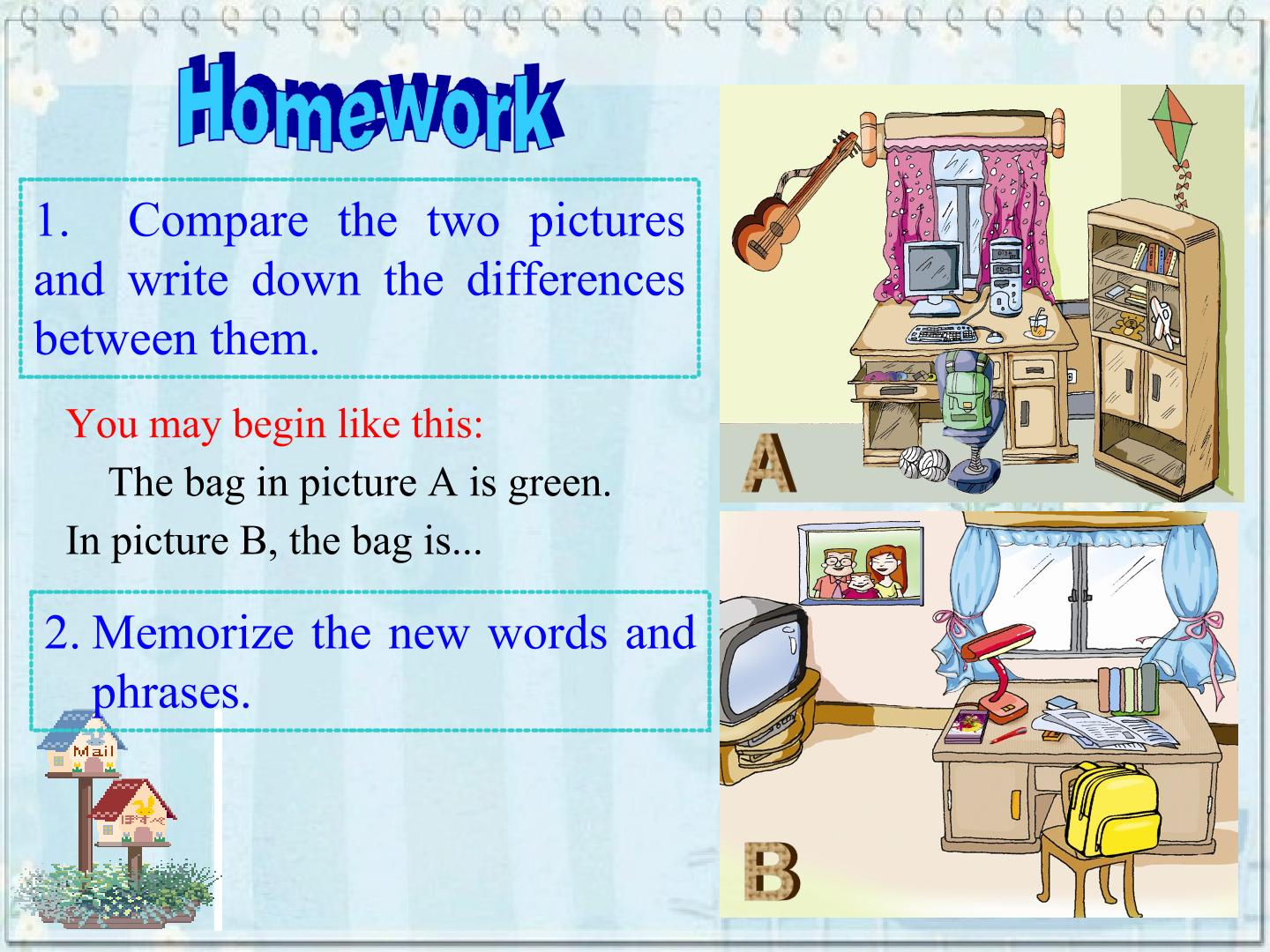 Homework

1. Compare the two pictures and write down the differences between them.

You may begin like this:

The bag in picture A is green. In picture B, the bag is...

2. Memorize the new words and phrases.

Mail

A

B